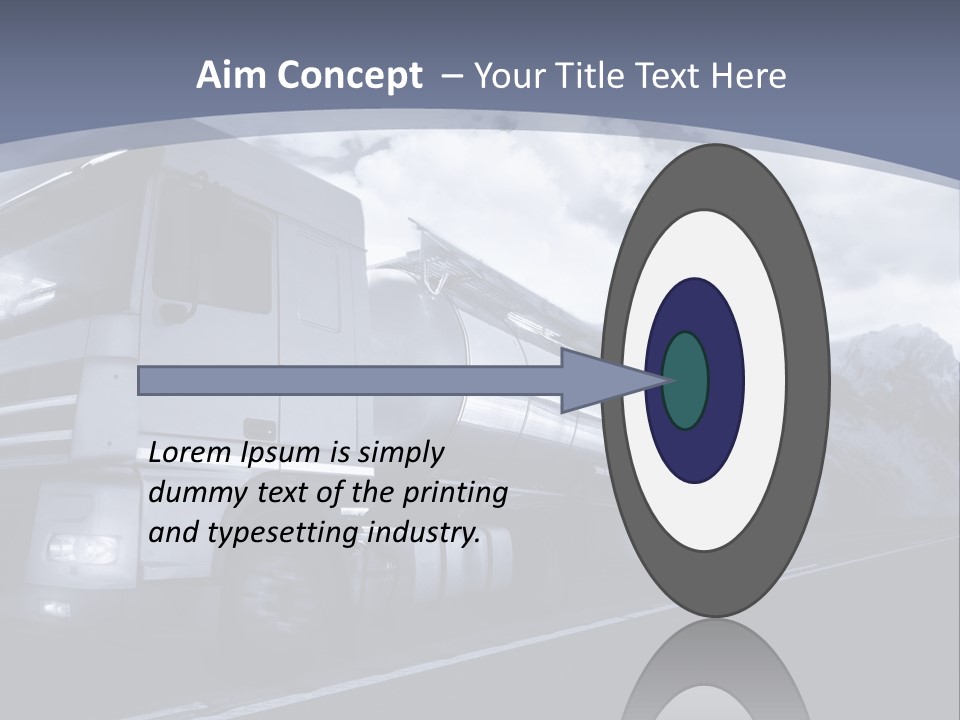 Aim Concept – Your Title Text Here

Lorem Ipsum is simply dummy text of the printing and typesetting industry.